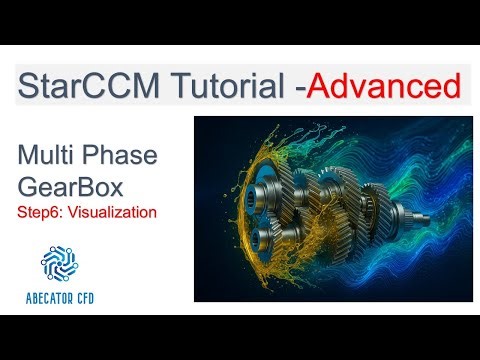 StarCCM Tutorial -Advanced

Multi Phase GearBox

Step6: Visualization

ABECATOR CFD